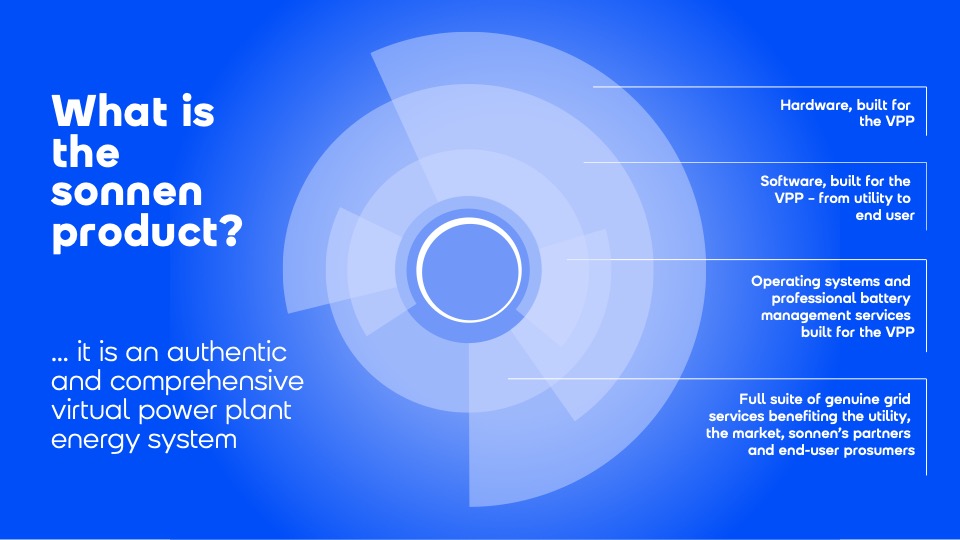 What is the sonnen product?

... it is an authentic and comprehensive virtual power plant energy system

Hardware, built for the VPP

Software, built for the VPP - from utility to end user

Operating systems and professional battery management services built for the VPP

Full suite of genuine grid services benefiting the utility, the market, sonnen's partners and end-user prosumers